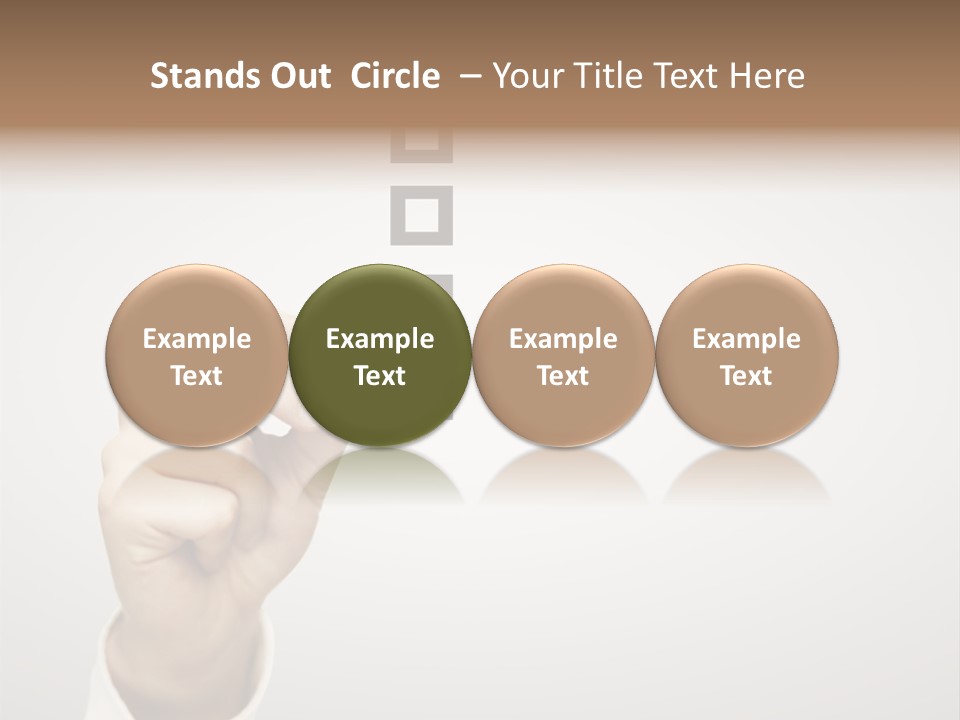 Stands Out Circle – Your Title Text Here

Example Text

Example Text

Example Text

Example Text